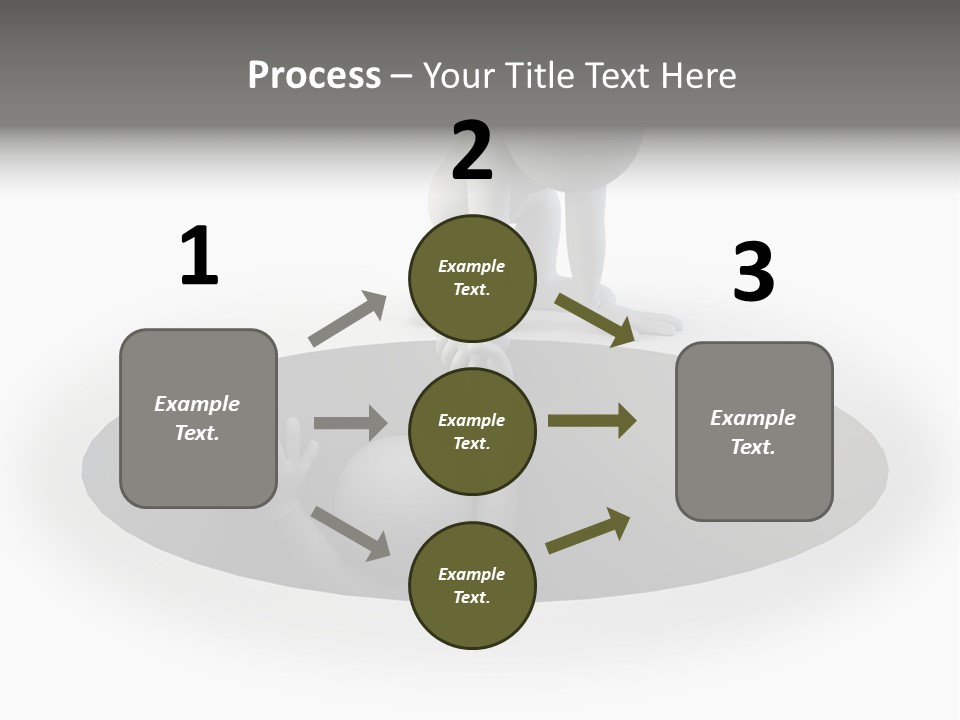 Process – Your Title Text Here

1

Example Text.

2

Example Text.

Example Text.

Example Text.

3

Example Text.